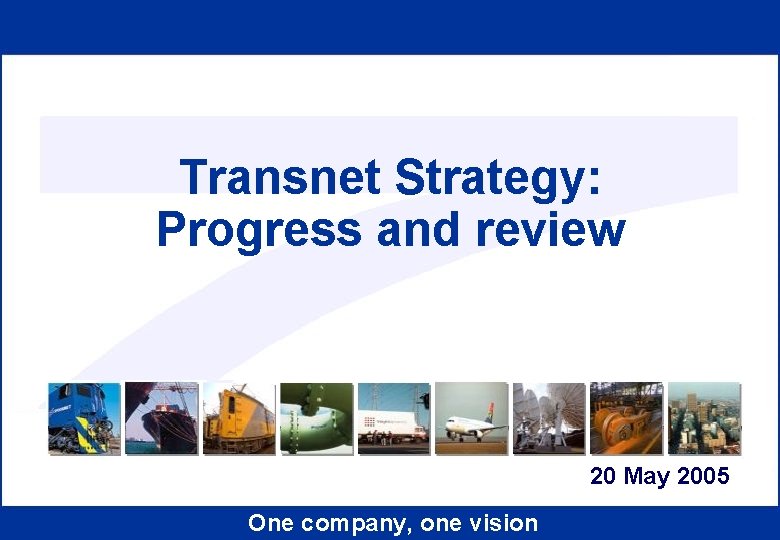 Transnet Strategy: Progress and review

20 May 2005

One company, one vision